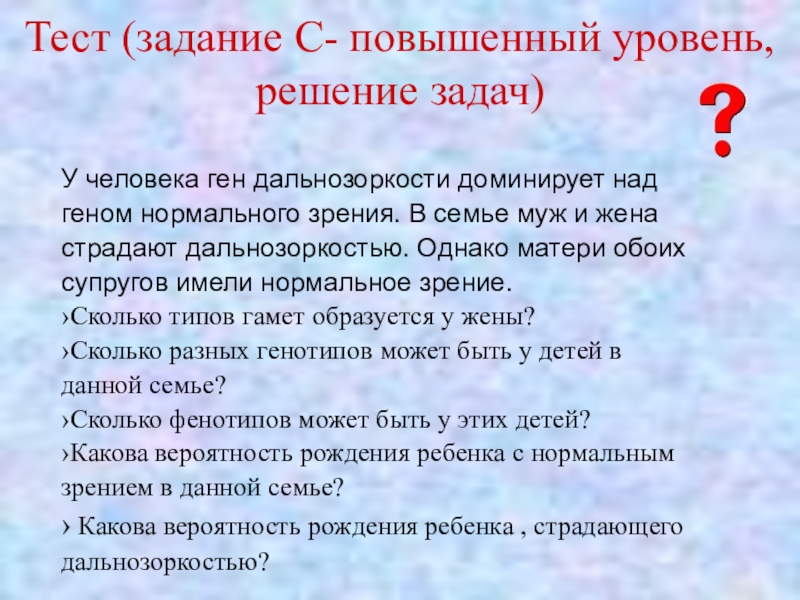 Тест (задание С- повышенный уровень, решение задач)

?

У человека ген дальнозоркости доминирует над геном нормального зрения. В семье муж и жена страдают дальнозоркостью. Однако матери обоих супругов имели нормальное зрение.

›Сколько типов гамет образуется у жены?

›Сколько разных генотипов может быть у детей в данной семье?

›Сколько фенотипов может быть у этих детей?

›Какова вероятность рождения ребенка с нормальным зрением в данной семье?

› Какова вероятность рождения ребенка , страдающего дальнозоркостью?